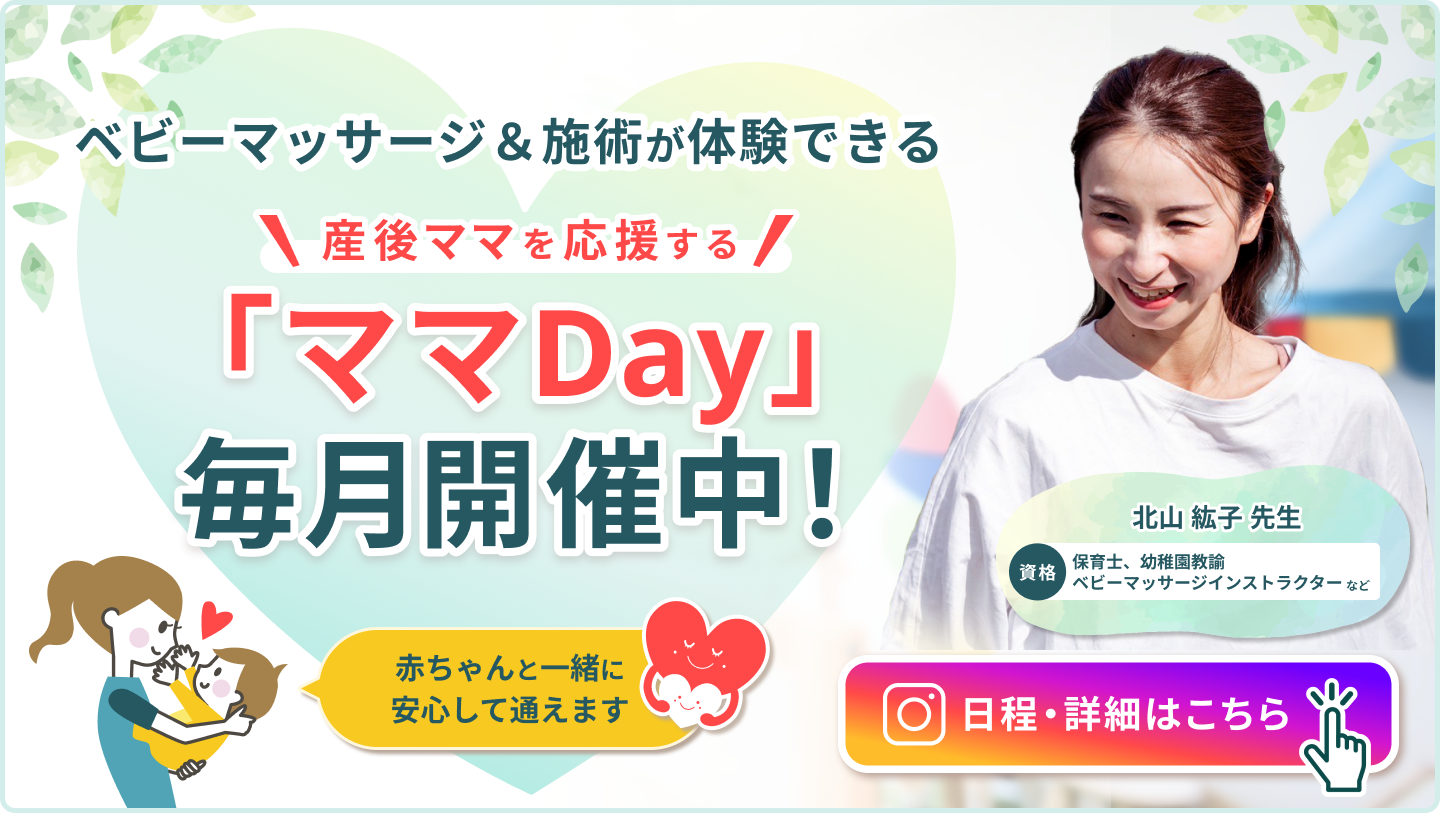 ベビーマッサージ＆施術が体験できる

産後ママを応援する

「ママDay」
毎月開催中！

北山 紘子 先生

資格 保育士、幼稚園教諭
ベビーマッサージインストラクター など

赤ちゃんと一緒に
安心して通えます

日程・詳細はこちら